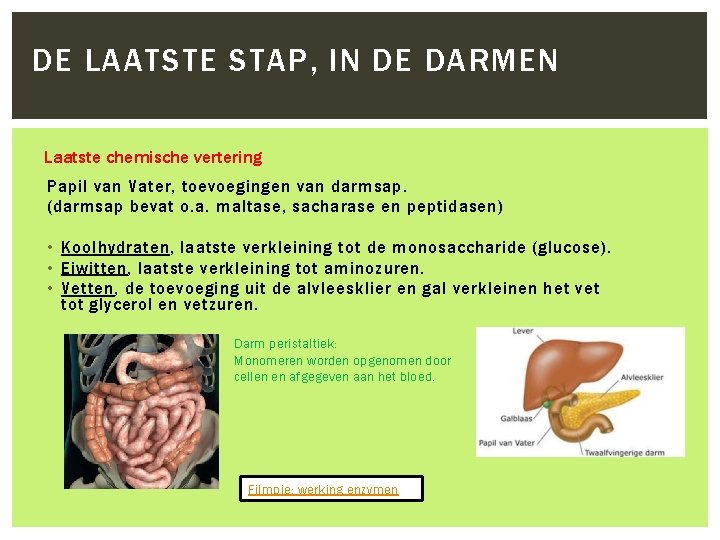 DE LAATSTE STAP, IN DE DARMEN

Laatste chemische vertering

Papil van Vater, toevoegingen van darmsap.
(darmsap bevat o.a. maltase, sacharase en peptidasen)

• Koolhydraten, laatste verkleining tot de monosaccharide (glucose).
• Eiwitten, laatste verkleining tot aminozuren.
• Vetten, de toevoeging uit de alvleesklier en gal verkleinen het vet tot glycerol en vetzuren.

Darm peristaltiek:
Monomeren worden opgenomen door cellen en afgegeven aan het bloed.

Lever
Alvleesklier
Galblaas
Papil van Vater
Twaalfvingerige darm

Filmpje: werking enzymen